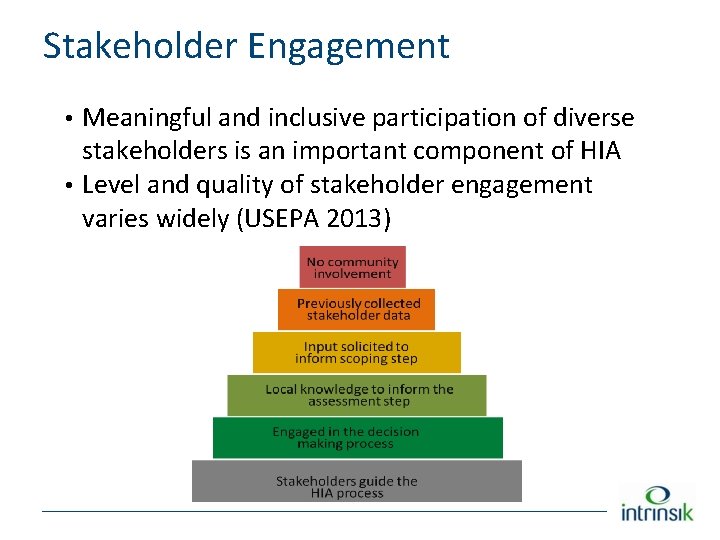 Stakeholder Engagement

• Meaningful and inclusive participation of diverse stakeholders is an important component of HIA
• Level and quality of stakeholder engagement varies widely (USEPA 2013)

No community involvement

Previously collected stakeholder data

Input solicited to inform scoping step

Local knowledge to inform the assessment step

Engaged in the decision making process

Stakeholders guide the HIA process

intrinsik